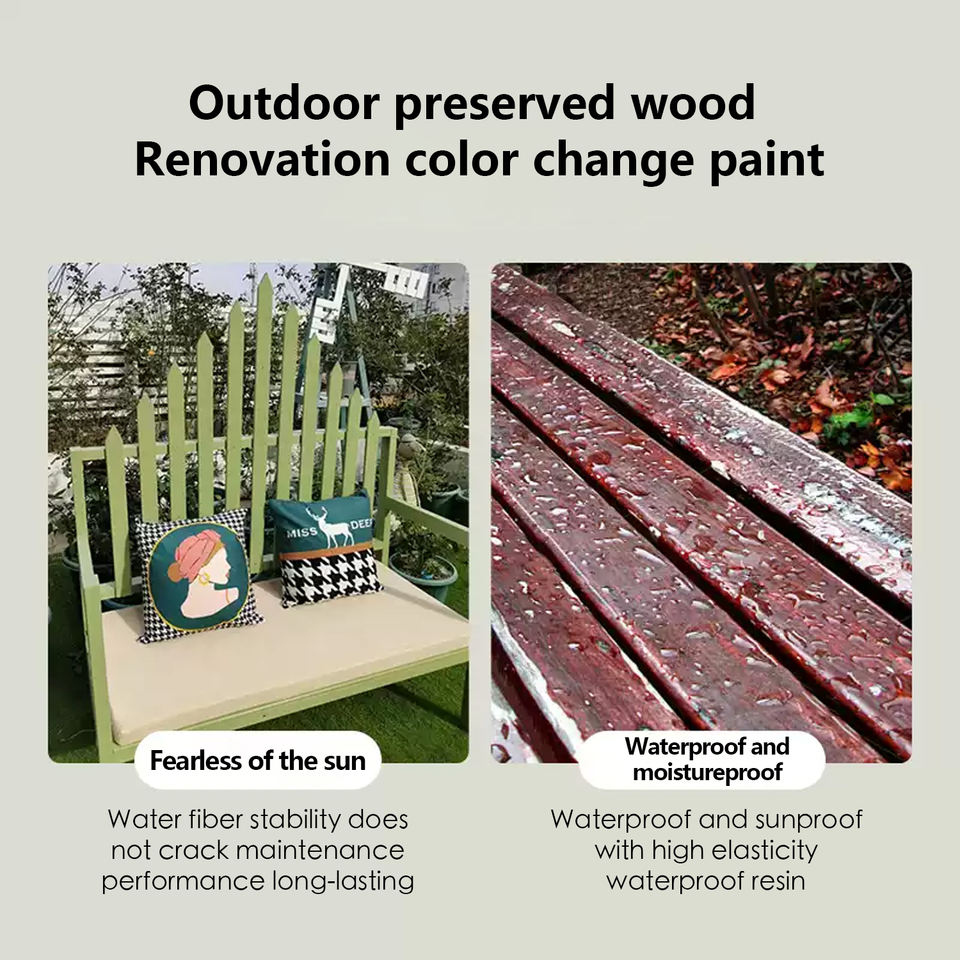 Outdoor preserved wood
Renovation color change paint

MISS DEER

Fearless of the sun

Water fiber stability does not crack maintenance performance long-lasting

Waterproof and moistureproof

Waterproof and sunproof with high elasticity waterproof resin